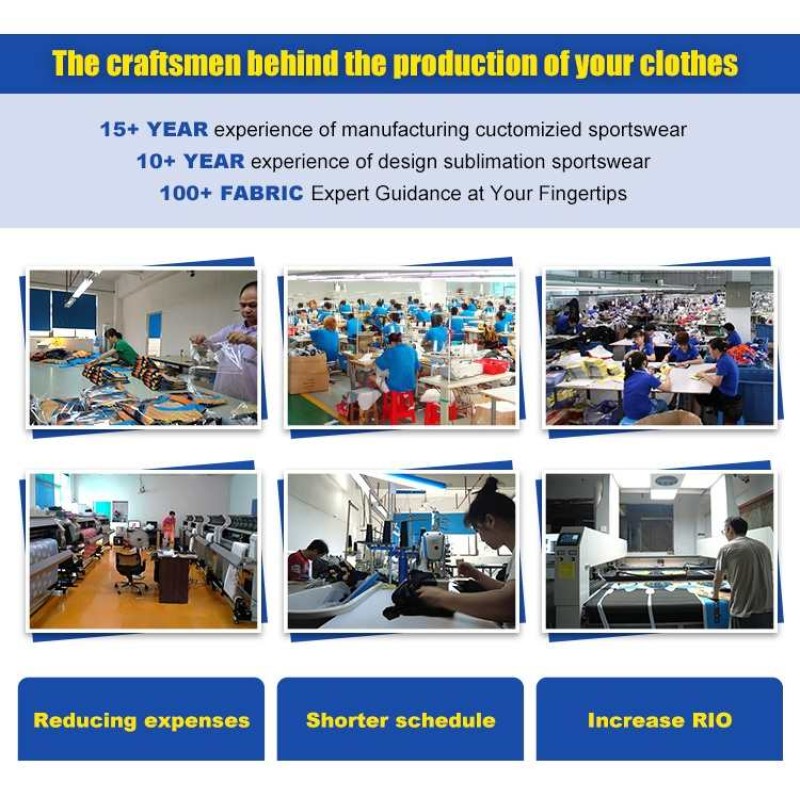 The craftsmen behind the production of your clothes

15+ YEAR experience of manufacturing cuctomizied sportswear
10+ YEAR experience of design sublimation sportswear
100+ FABRIC Expert Guidance at Your Fingertips

Reducing expenses

Shorter schedule

Increase RIO